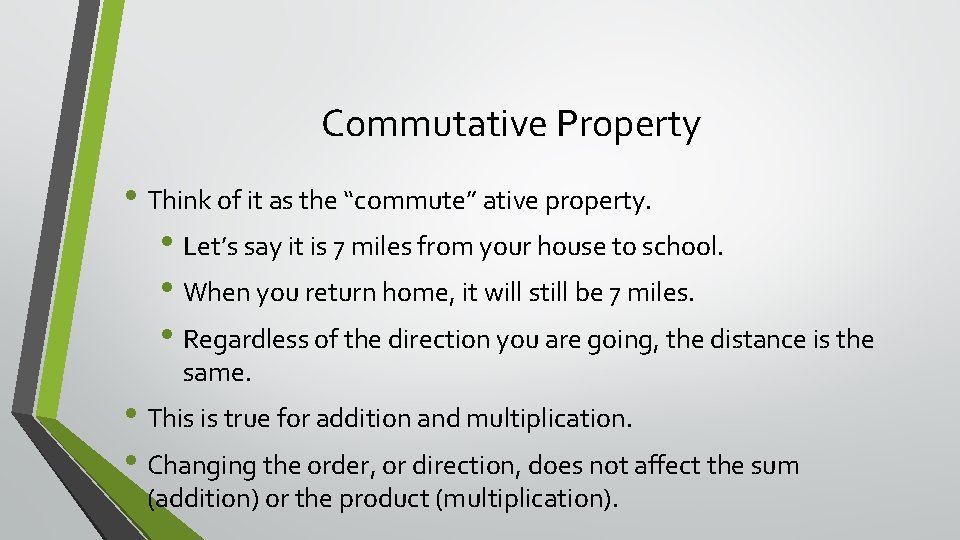 Commutative Property

• Think of it as the “commute” ative property.

• Let’s say it is 7 miles from your house to school.

• When you return home, it will still be 7 miles.

• Regardless of the direction you are going, the distance is the same.

• This is true for addition and multiplication.

• Changing the order, or direction, does not affect the sum (addition) or the product (multiplication).